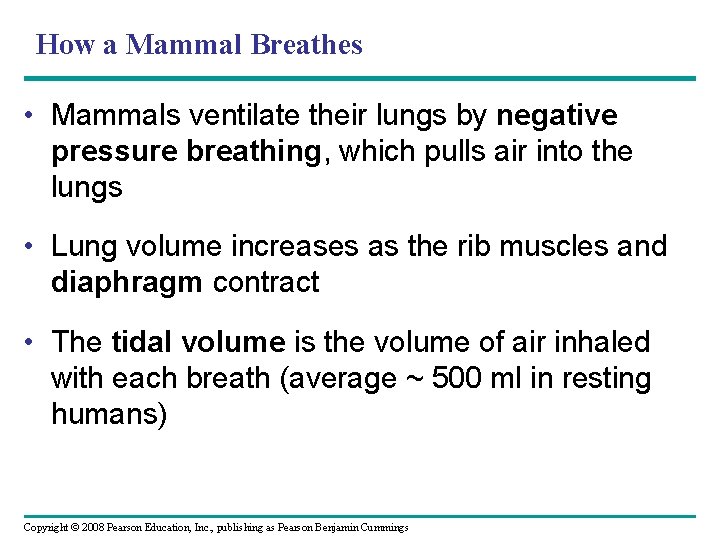 How a Mammal Breathes

• Mammals ventilate their lungs by negative pressure breathing, which pulls air into the lungs

• Lung volume increases as the rib muscles and diaphragm contract

• The tidal volume is the volume of air inhaled with each breath (average ~ 500 ml in resting humans)

Copyright © 2008 Pearson Education, Inc., publishing as Pearson Benjamin Cummings